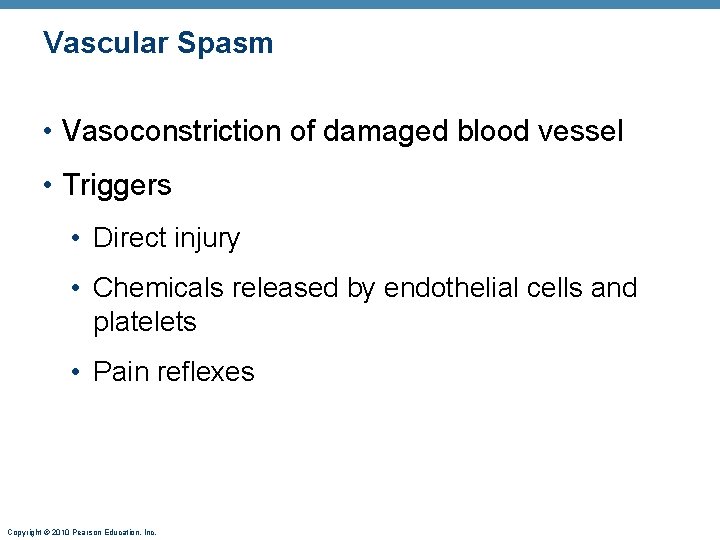 Vascular Spasm

• Vasoconstriction of damaged blood vessel
• Triggers
  • Direct injury
  • Chemicals released by endothelial cells and platelets
  • Pain reflexes

Copyright © 2010 Pearson Education, Inc.